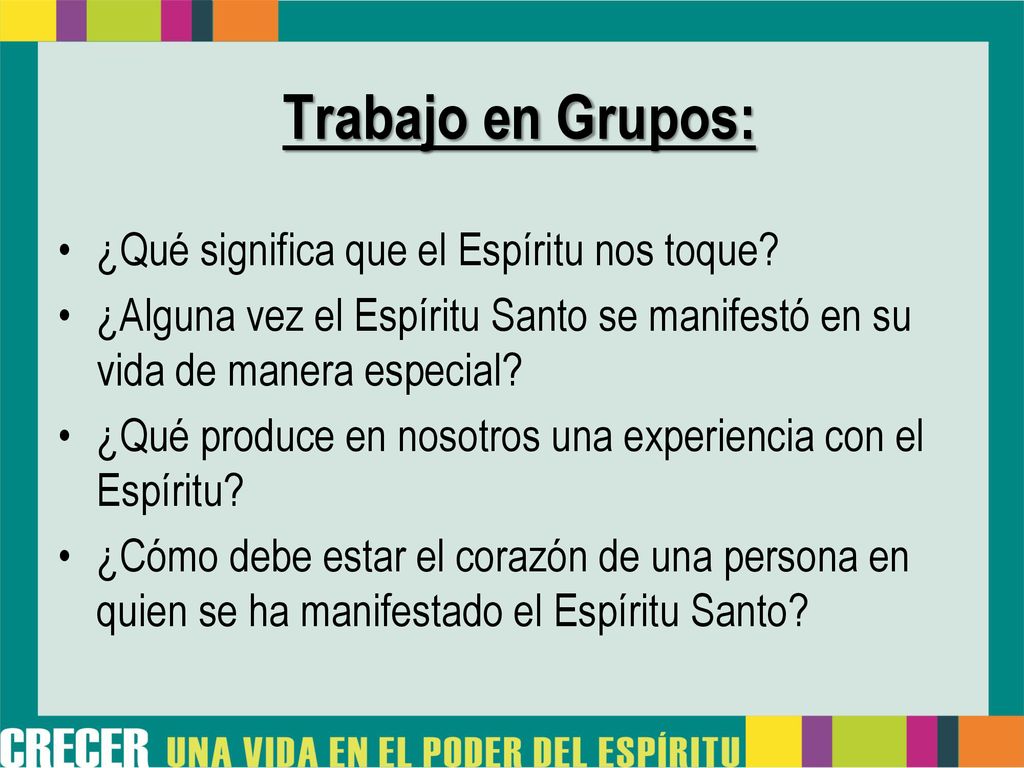 Trabajo en Grupos:

• ¿Qué significa que el Espíritu nos toque?
• ¿Alguna vez el Espíritu Santo se manifestó en su vida de manera especial?
• ¿Qué produce en nosotros una experiencia con el Espíritu?
• ¿Cómo debe estar el corazón de una persona en quien se ha manifestado el Espíritu Santo?

CRECER UNA VIDA EN EL PODER DEL ESPÍRITU